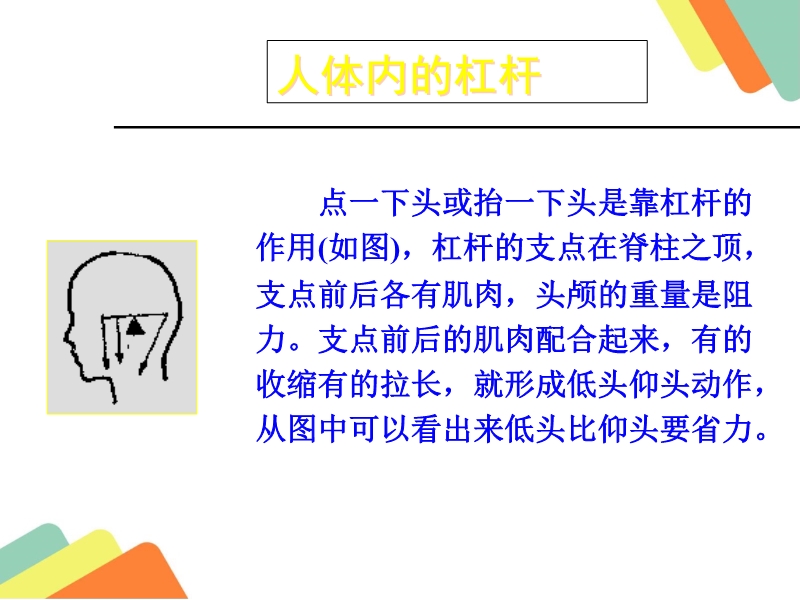 人体内的杠杆

点一下头或抬一下头是靠杠杆的作用(如图)，杠杆的支点在脊柱之顶，支点前后各有肌肉，头颅的重量是阻力。支点前后的肌肉配合起来，有的收缩有的拉长，就形成低头仰头动作，从图中可以看出来低头比仰头要省力。